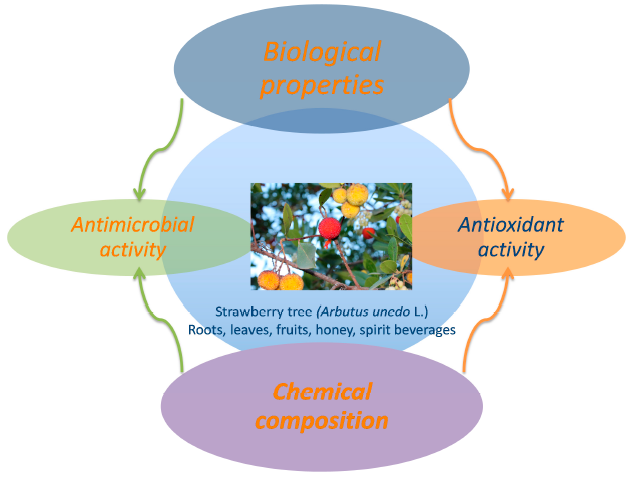 Biological properties

Antimicrobial activity

Antioxidant activity

Strawberry tree (Arbutus unedo L.)
Roots, leaves, fruits, honey, spirit beverages

Chemical composition